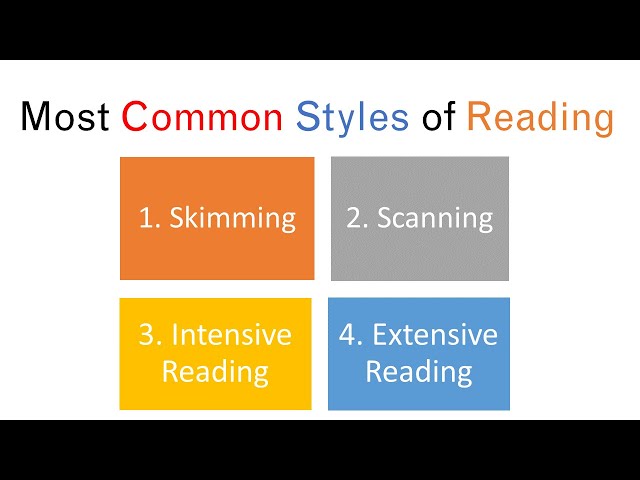 Most Common Styles of Reading

1. Skimming

2. Scanning

3. Intensive Reading

4. Extensive Reading